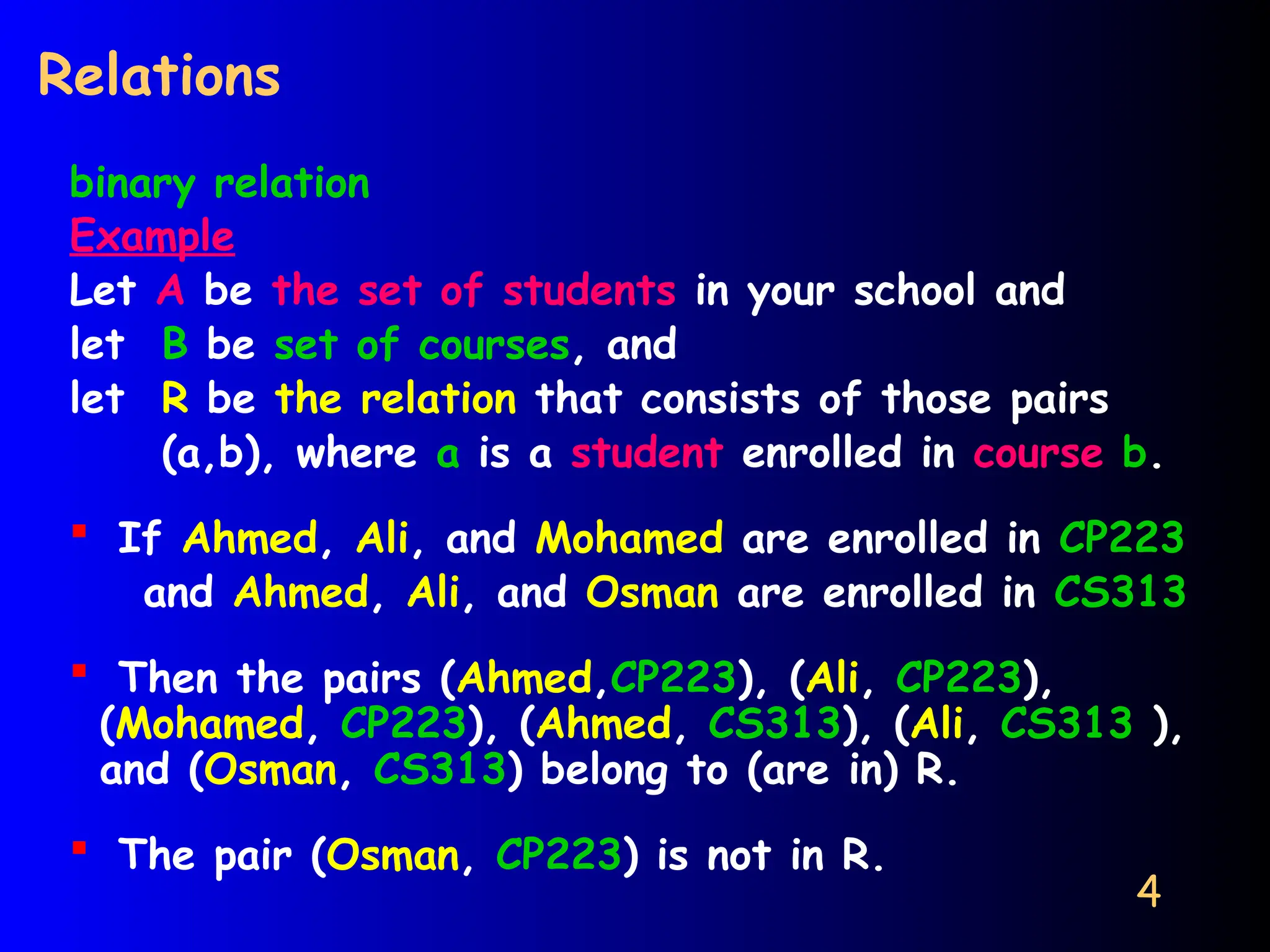 Relations

binary relation
Example
Let A be the set of students in your school and
let B be set of courses, and
let R be the relation that consists of those pairs (a,b), where a is a student enrolled in course b.

▪ If Ahmed, Ali, and Mohamed are enrolled in CP223 and Ahmed, Ali, and Osman are enrolled in CS313

▪ Then the pairs (Ahmed,CP223), (Ali, CP223), (Mohamed, CP223), (Ahmed, CS313), (Ali, CS313 ), and (Osman, CS313) belong to (are in) R.

▪ The pair (Osman, CP223) is not in R.

4